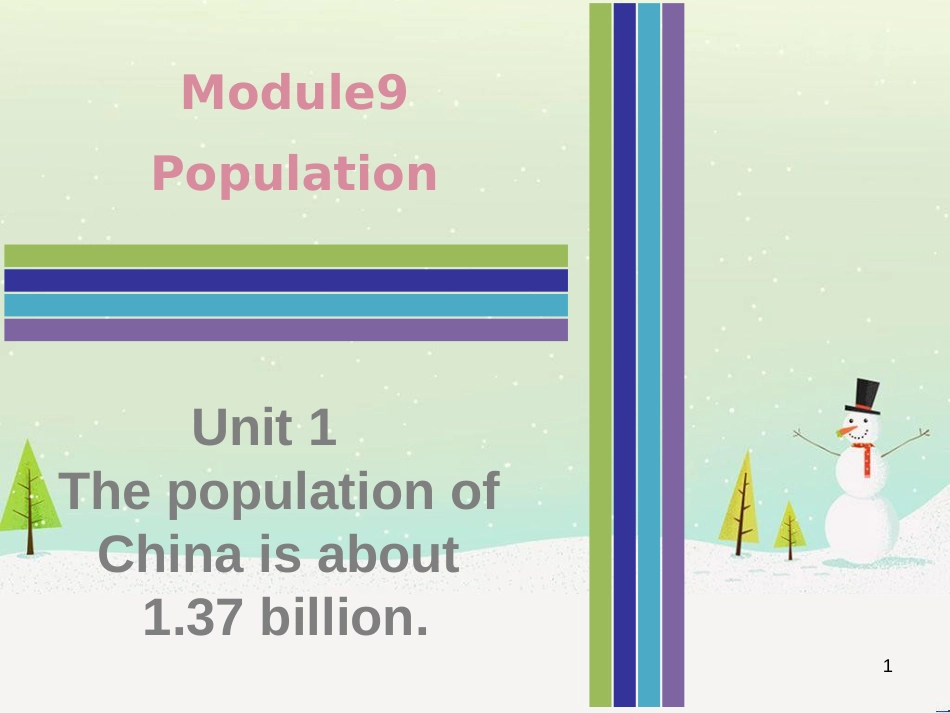 Module9
Population

Unit 1
The population of China is about 1.37 billion.

1